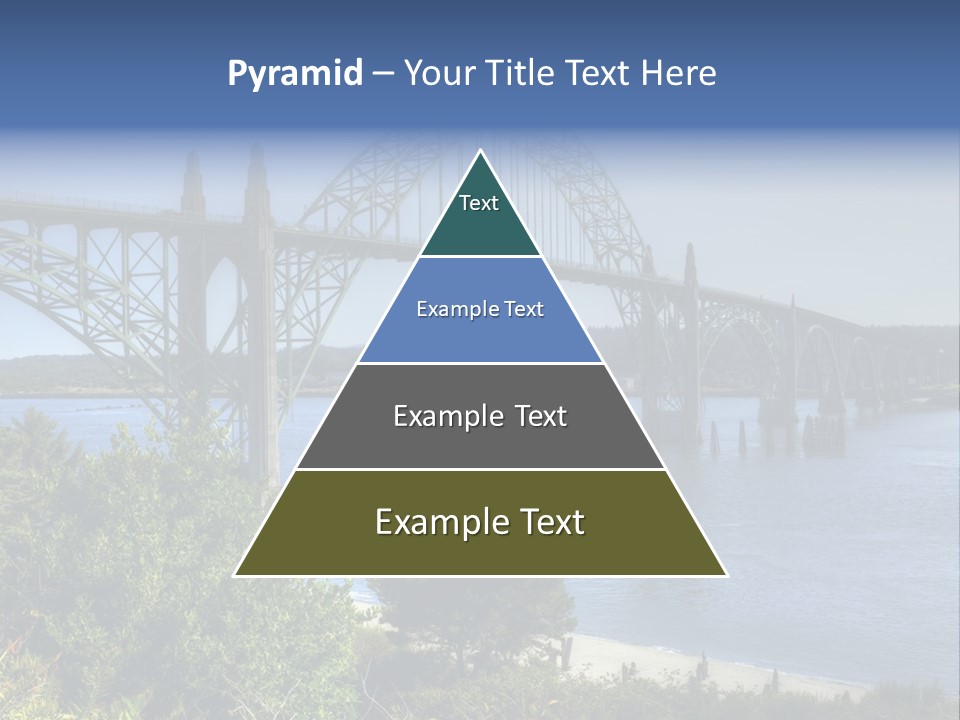 Pyramid – Your Title Text Here

Text

Example Text

Example Text

Example Text